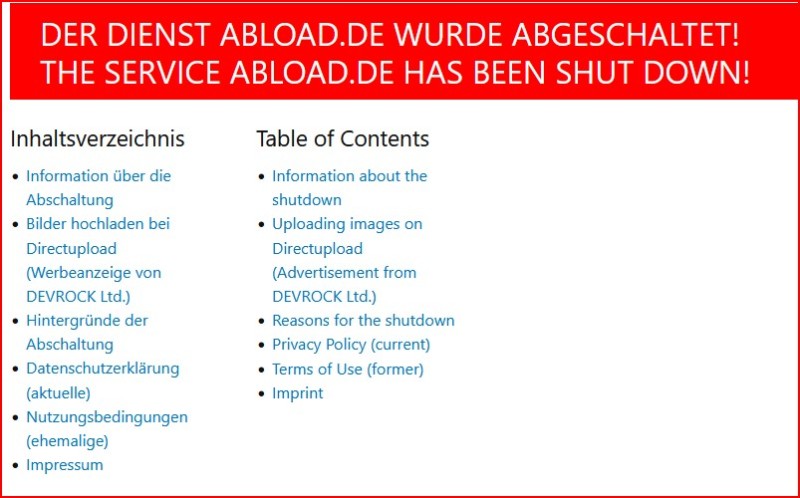 DER DIENST ABLOAD.DE WURDE ABGESCHALTET!
THE SERVICE ABLOAD.DE HAS BEEN SHUT DOWN!

Inhaltsverzeichnis

- Information über die Abschaltung
- Bilder hochladen bei Directupload (Werbeanzeige von DEVROCK Ltd.)
- Hintergründe der Abschaltung
- Datenschutzerklärung (aktuelle)
- Nutzungsbedingungen (ehemalige)
- Impressum

Table of Contents

- Information about the shutdown
- Uploading images on Directupload (Advertisement from DEVROCK Ltd.)
- Reasons for the shutdown
- Privacy Policy (current)
- Terms of Use (former)
- Imprint